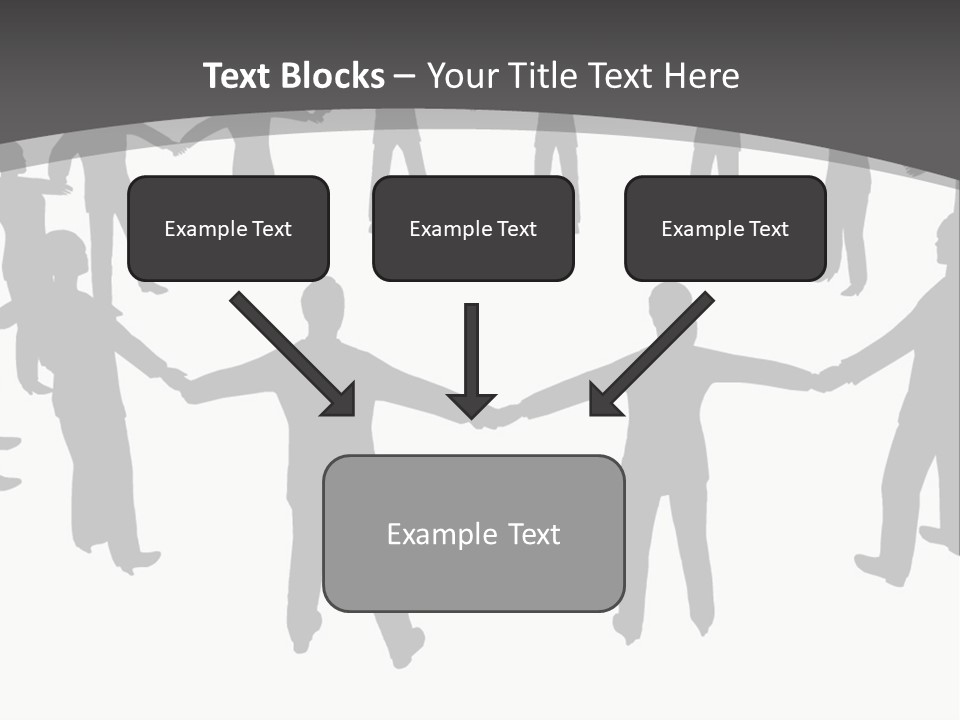 Text Blocks – Your Title Text Here

Example Text

Example Text

Example Text

Example Text